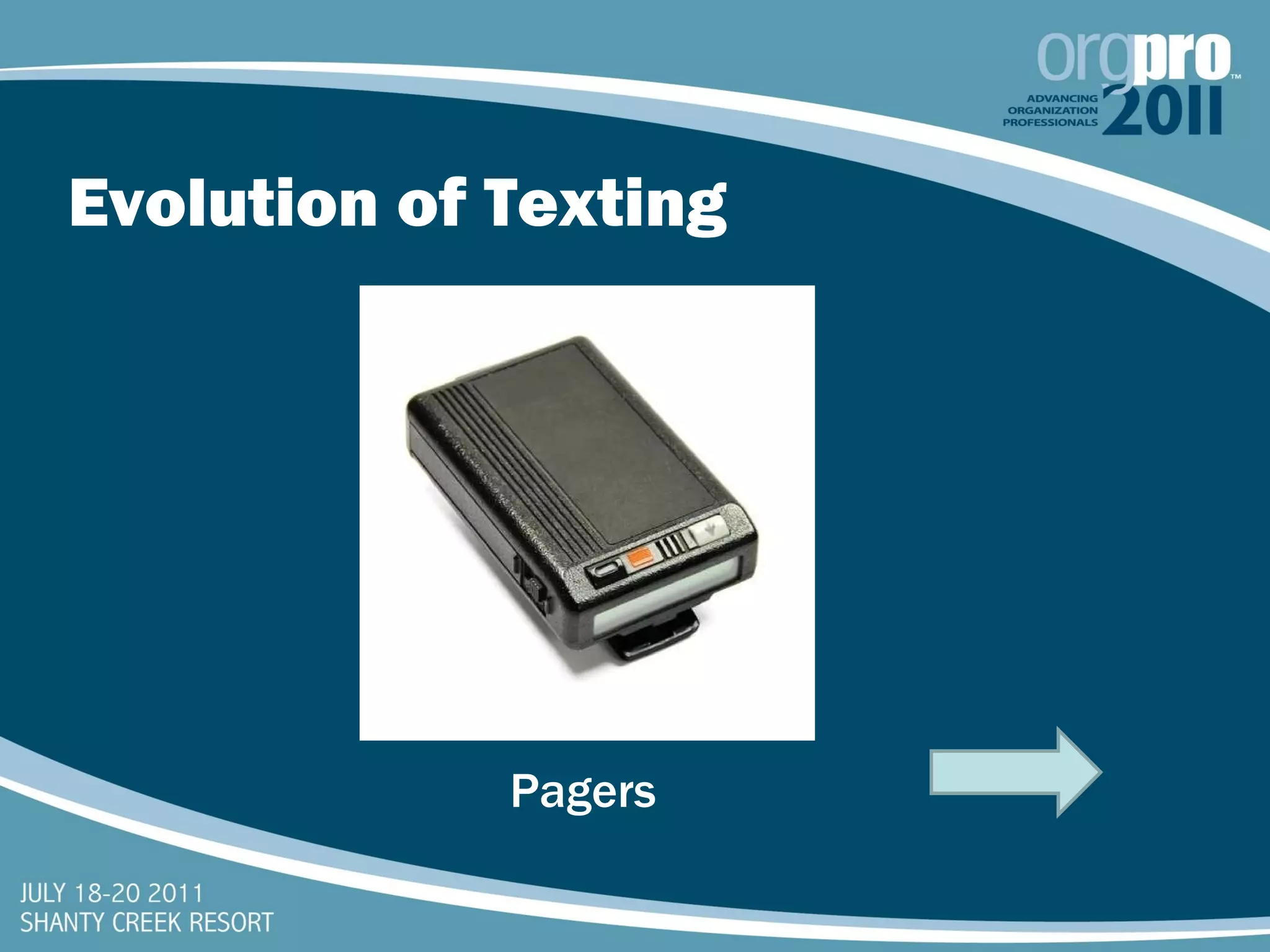 orgpro™
ADVANCING ORGANIZATION PROFESSIONALS 2011

Evolution of Texting

Pagers

JULY 18-20 2011
SHANTY CREEK RESORT